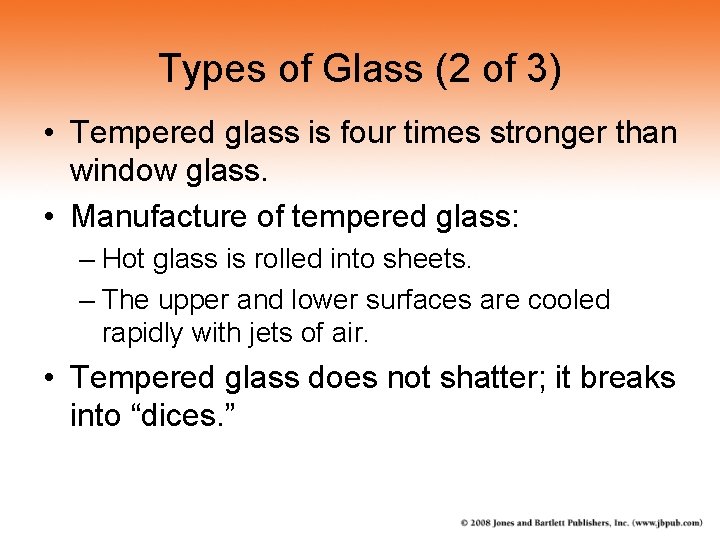 Types of Glass (2 of 3)

• Tempered glass is four times stronger than window glass.

• Manufacture of tempered glass:

– Hot glass is rolled into sheets.

– The upper and lower surfaces are cooled rapidly with jets of air.

• Tempered glass does not shatter; it breaks into “dices.”

© 2008 Jones and Bartlett Publishers, Inc. (www.jbpub.com)